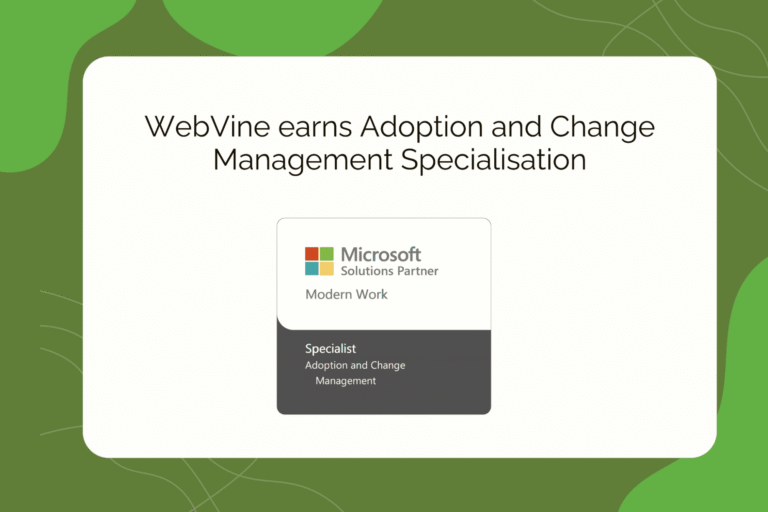 WebVine earns Adoption and Change Management Specialisation

Microsoft
Solutions Partner

Modern Work

Specialist
Adoption and Change Management